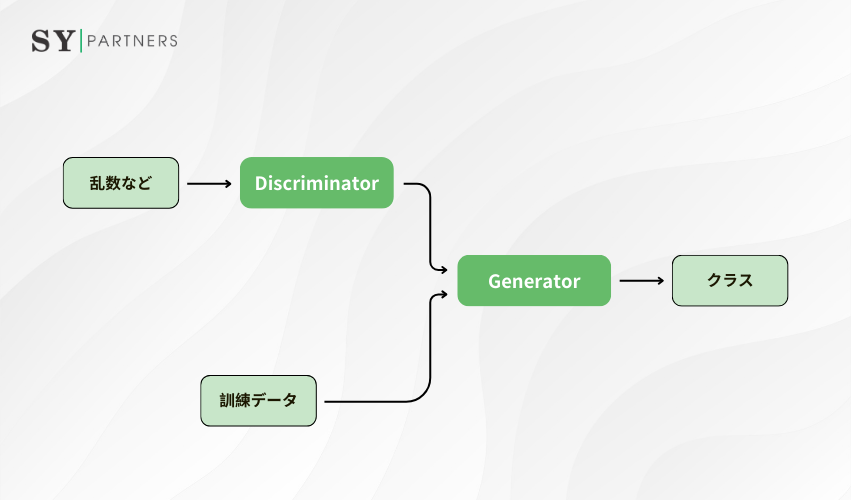 SY | PARTNERS

乱数など

Discriminator

Generator

クラス

訓練データ